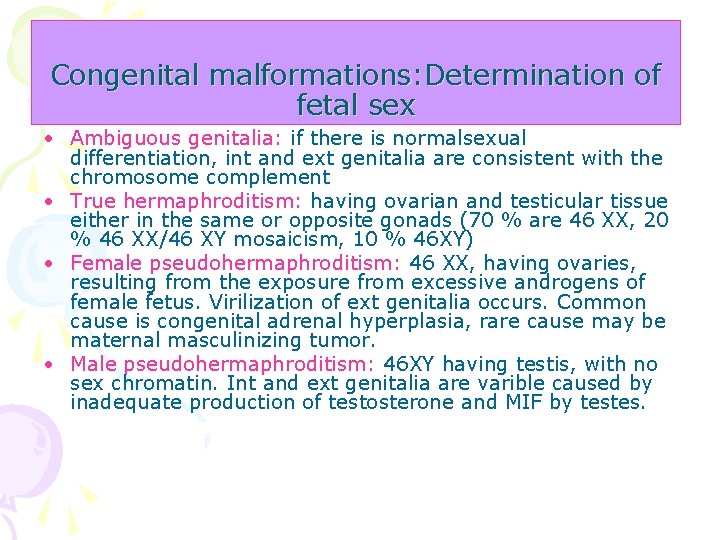 Congenital malformations:Determination of fetal sex

• Ambiguous genitalia: if there is normalsexual differentiation, int and ext genitalia are consistent with the chromosome complement
• True hermaphroditism: having ovarian and testicular tissue either in the same or opposite gonads (70 % are 46 XX, 20 % 46 XX/46 XY mosaicism, 10 % 46XY)
• Female pseudohermaphroditism: 46 XX, having ovaries, resulting from the exposure from excessive androgens of female fetus. Virilization of ext genitalia occurs. Common cause is congenital adrenal hyperplasia, rare cause may be maternal masculinizing tumor.
• Male pseudohermaphroditism: 46XY having testis, with no sex chromatin. Int and ext genitalia are varible caused by inadequate production of testosterone and MIF by testes.